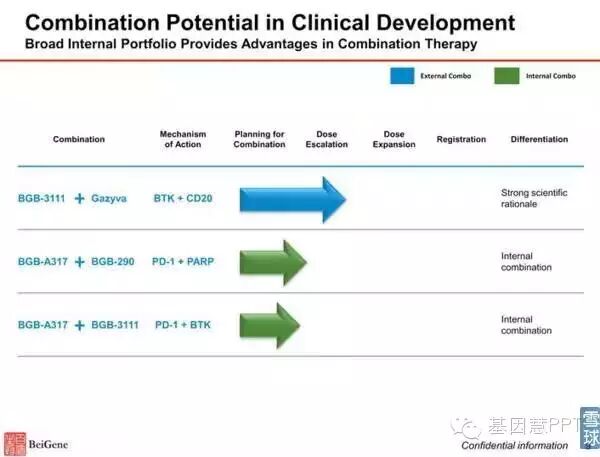 Combination Potential in Clinical Development
Broad Internal Portfolio Provides Advantages in Combination Therapy

External Combo
Internal Combo

| Combination | Mechanism of Action | Planning for Combination | Dose Escalation | Dose Expansion | Registration | Differentiation |
|---|---|---|---|---|---|---|
| BGB-3111 + Gazyva | BTK + CD20 | | | | | Strong scientific rationale |
| BGB-A317 + BGB-290 | PD-1 + PARP | | | | | Internal combination |
| BGB-A317 + BGB-3111 | PD-1 + BTK | | | | | Internal combination |

BeiGene
基因慧PPT
雪球
Confidential information